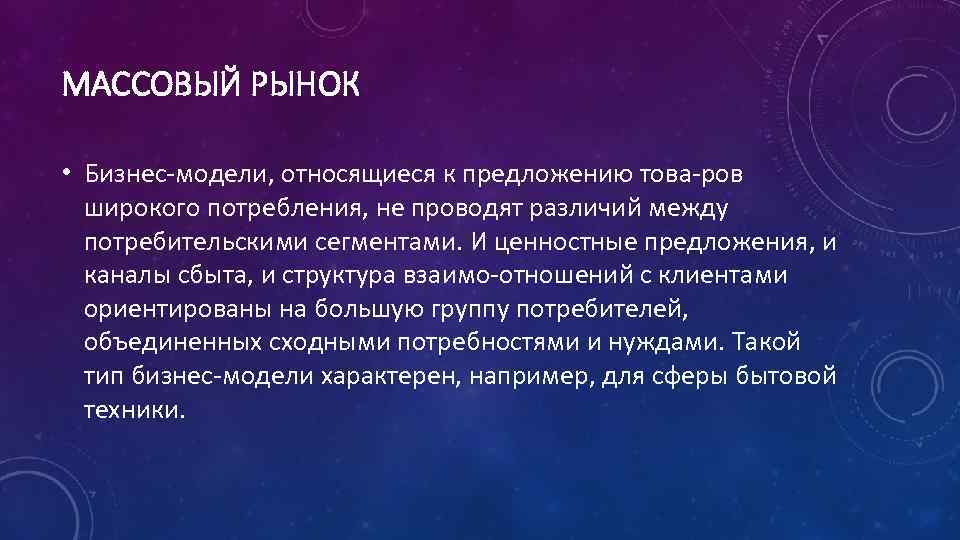 МАССОВЫЙ РЫНОК

• Бизнес-модели, относящиеся к предложению това-ров широкого потребления, не проводят различий между потребительскими сегментами. И ценностные предложения, и каналы сбыта, и структура взаимо-отношений с клиентами ориентированы на большую группу потребителей, объединенных сходными потребностями и нуждами. Такой тип бизнес-модели характерен, например, для сферы бытовой техники.